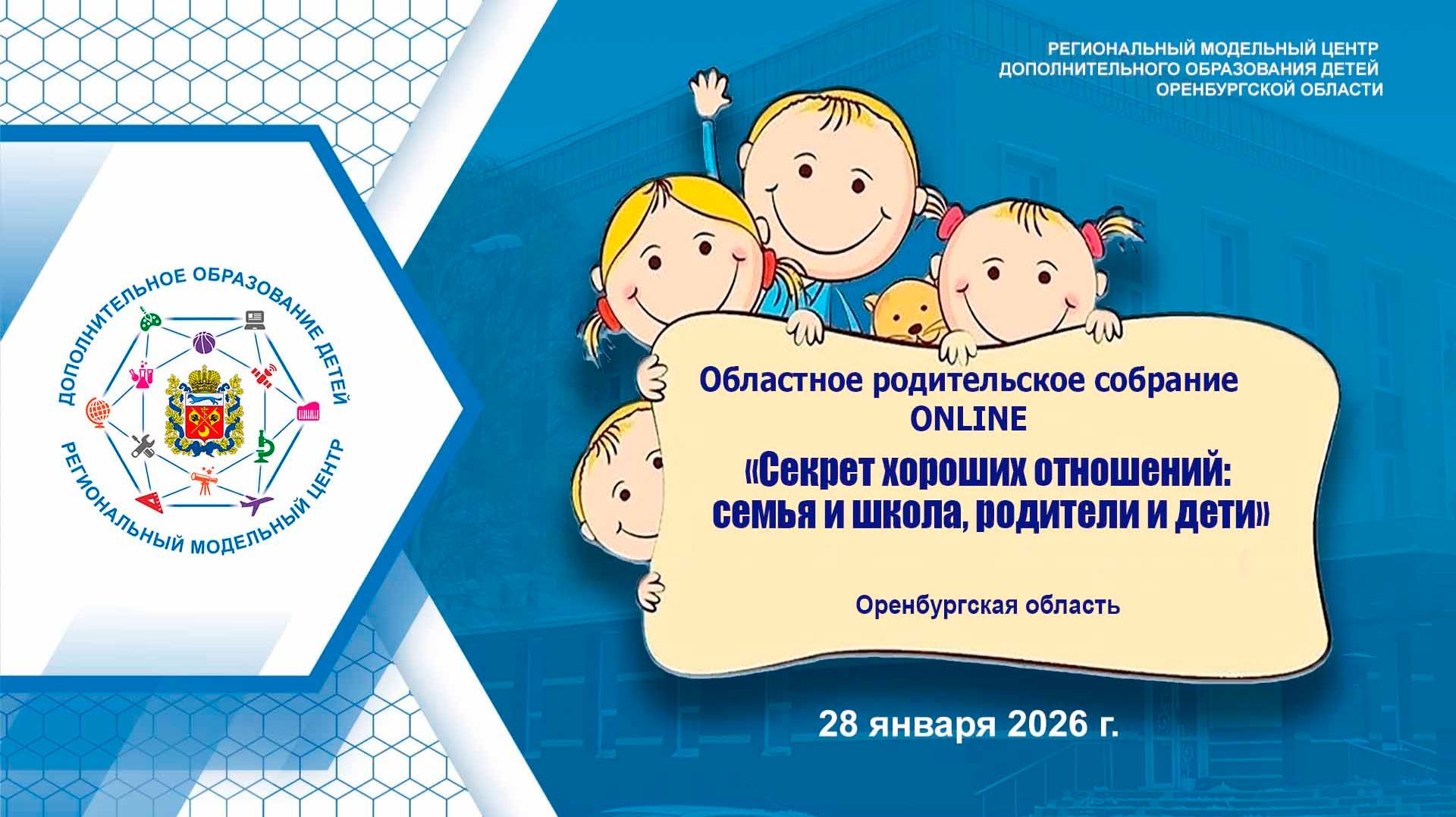 РЕГИОНАЛЬНЫЙ МОДЕЛЬНЫЙ ЦЕНТР
ДОПОЛНИТЕЛЬНОГО ОБРАЗОВАНИЯ ДЕТЕЙ
ОРЕНБУРГСКОЙ ОБЛАСТИ

ДОПОЛНИТЕЛЬНОЕ ОБРАЗОВАНИЕ ДЕТЕЙ
РЕГИОНАЛЬНЫЙ МОДЕЛЬНЫЙ ЦЕНТР

Областное родительское собрание
ONLINE
«Секрет хороших отношений:
семья и школа, родители и дети»

Оренбургская область

28 января 2026 г.